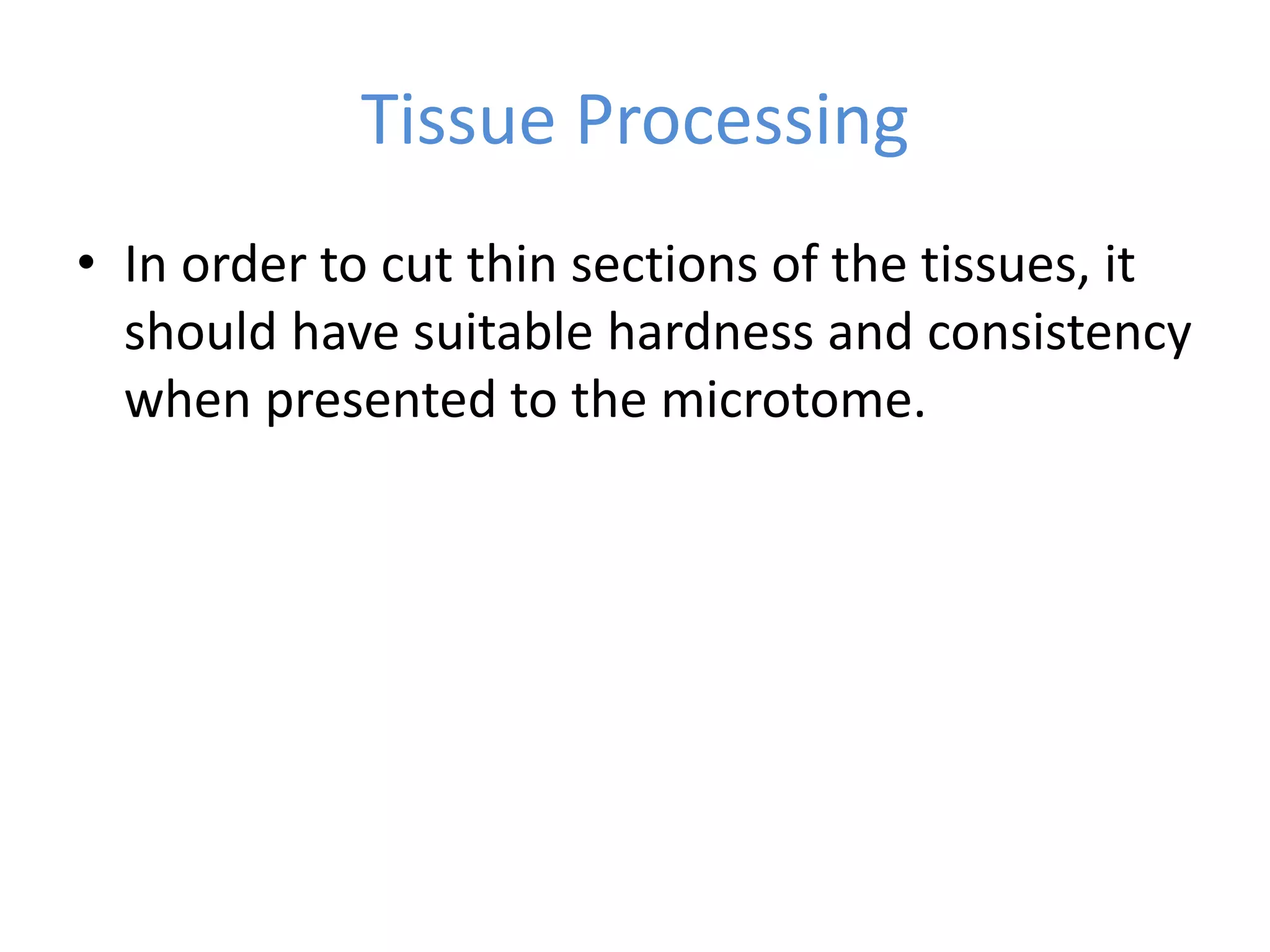 Tissue Processing

• In order to cut thin sections of the tissues, it should have suitable hardness and consistency when presented to the microtome.